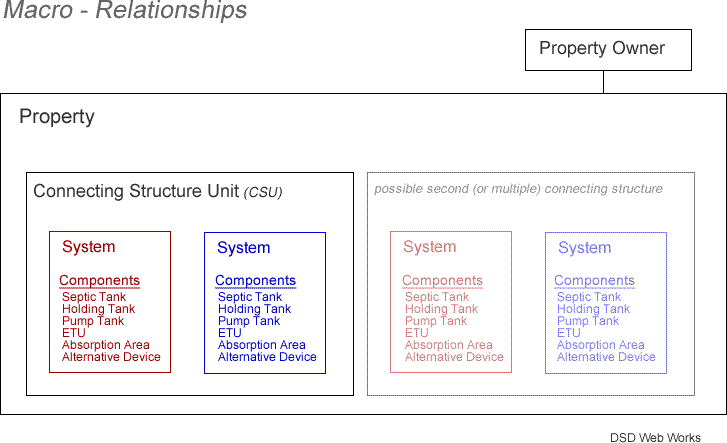 Macro - Relationships

Property Owner

Property

Connecting Structure Unit (CSU)

System

Components
Septic Tank
Holding Tank
Pump Tank
ETU
Absorption Area
Alternative Device

System

Components
Septic Tank
Holding Tank
Pump Tank
ETU
Absorption Area
Alternative Device

possible second (or multiple) connecting structure

System

Components
Septic Tank
Holding Tank
Pump Tank
ETU
Absorption Area
Alternative Device

System

Components
Septic Tank
Holding Tank
Pump Tank
ETU
Absorption Area
Alternative Device

DSD Web Works